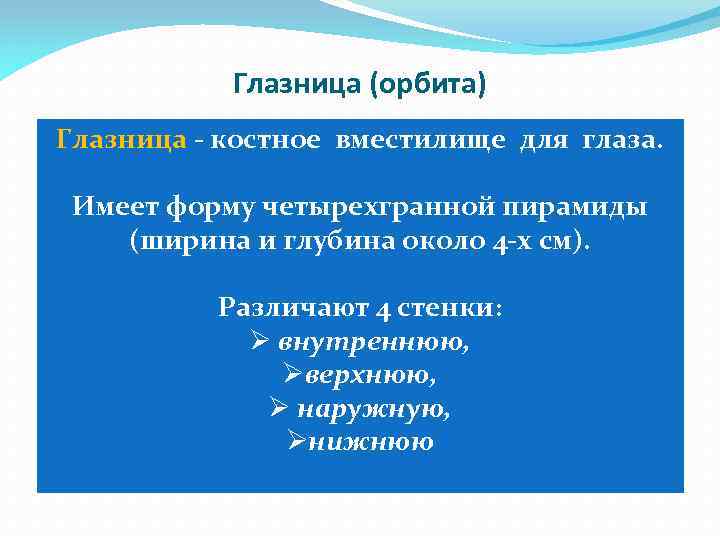 Глазница (орбита)

Глазница - костное вместилище для глаза.

Имеет форму четырехгранной пирамиды (ширина и глубина около 4-х см).

Различают 4 стенки:
➢ внутреннюю,
➢верхнюю,
➢ наружную,
➢нижнюю